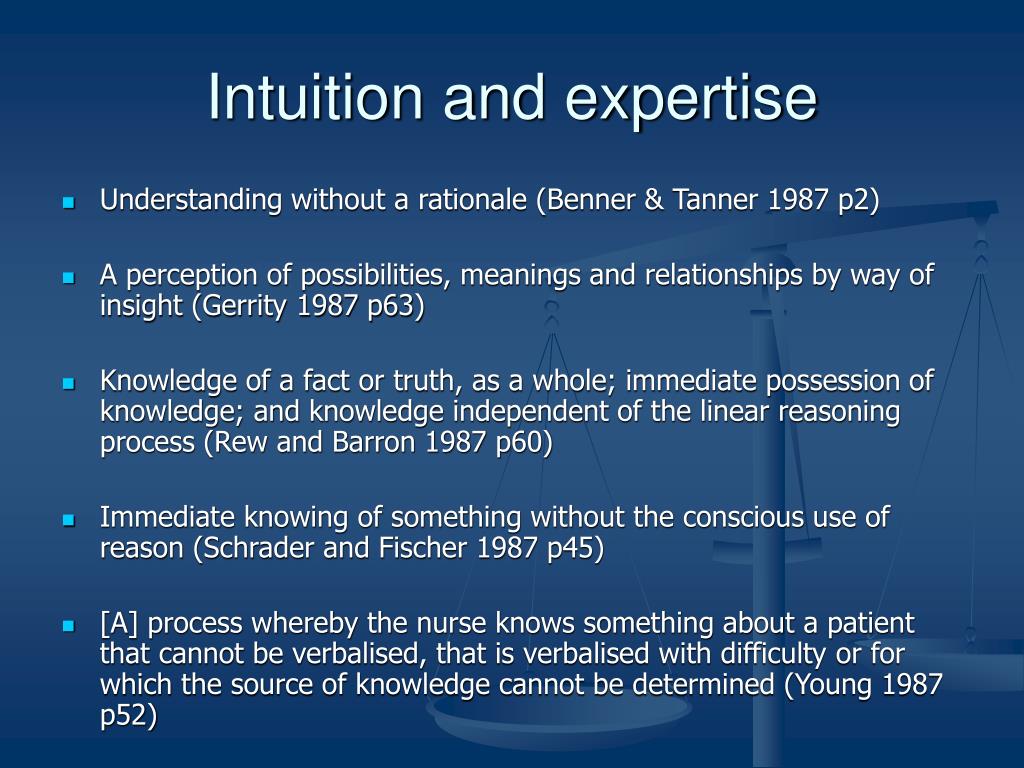 Intuition and expertise

- Understanding without a rationale (Benner & Tanner 1987 p2)

- A perception of possibilities, meanings and relationships by way of insight (Gerrity 1987 p63)

- Knowledge of a fact or truth, as a whole; immediate possession of knowledge; and knowledge independent of the linear reasoning process (Rew and Barron 1987 p60)

- Immediate knowing of something without the conscious use of reason (Schrader and Fischer 1987 p45)

- [A] process whereby the nurse knows something about a patient that cannot be verbalised, that is verbalised with difficulty or for which the source of knowledge cannot be determined (Young 1987 p52)